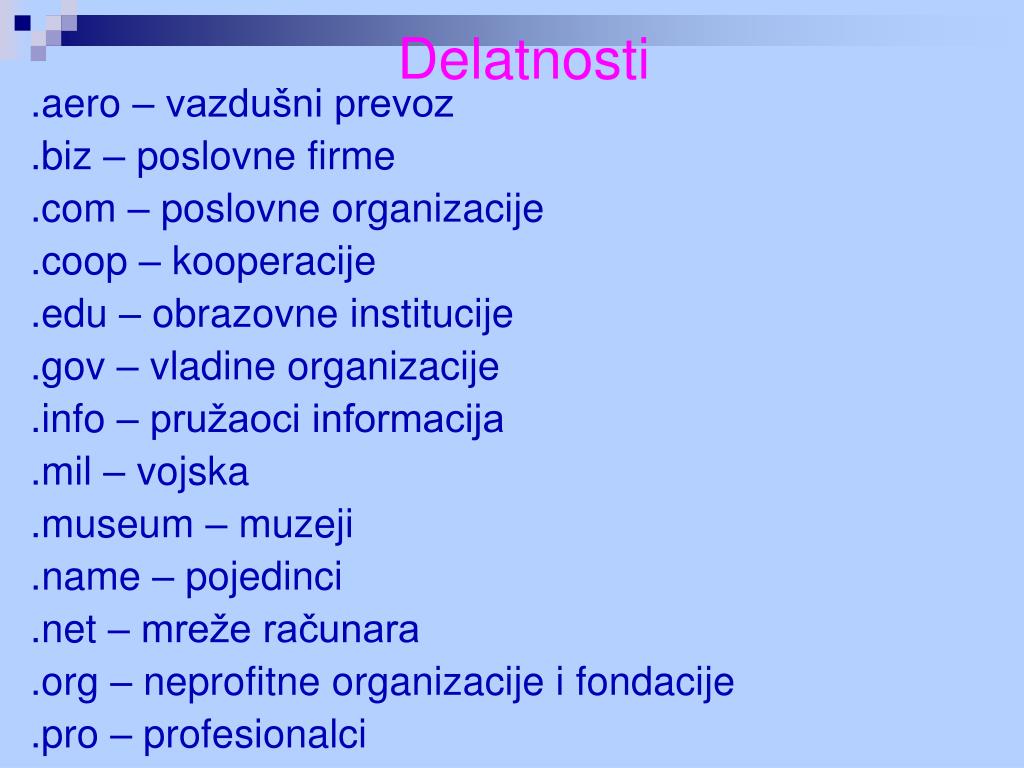 Delatnosti

.aero – vazdušni prevoz
.biz – poslovne firme
.com – poslovne organizacije
.coop – kooperacije
.edu – obrazovne institucije
.gov – vladine organizacije
.info – pružaoci informacija
.mil – vojska
.museum – muzeji
.name – pojedinci
.net – mreže računara
.org – neprofitne organizacije i fondacije
.pro – profesionalci